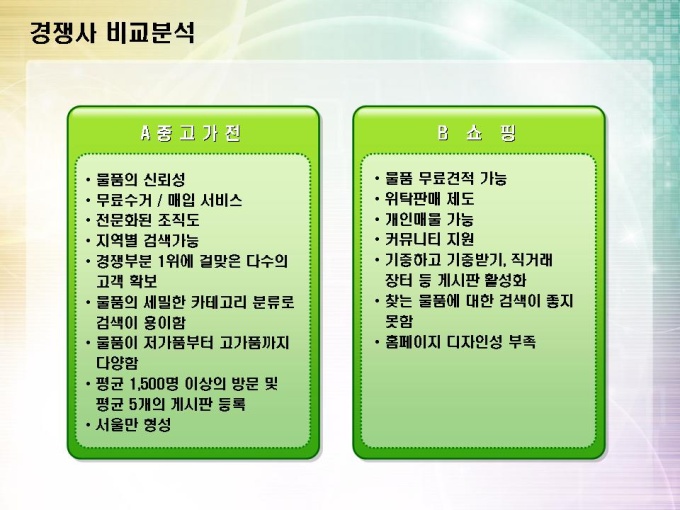 경쟁사 비교분석

A 중 고 가 전

• 물품의 신뢰성
• 무료수거 / 매입 서비스
• 전문화된 조직도
• 지역별 검색가능
• 경쟁부분 1위에 걸맞은 다수의 고객 확보
• 물품의 세밀한 카테고리 분류로 검색이 용이함
• 물품이 저가품부터 고가품까지 다양함
• 평균 1,500명 이상의 방문 및 평균 5개의 게시판 등록
• 서울만 형성

B 쇼 핑

• 물품 무료견적 가능
• 위탁판매 제도
• 개인매물 가능
• 커뮤니티 지원
• 기증하고 기증받기, 직거래 장터 등 게시판 활성화
• 찾는 물품에 대한 검색이 좋지 못함
• 홈페이지 디자인성 부족